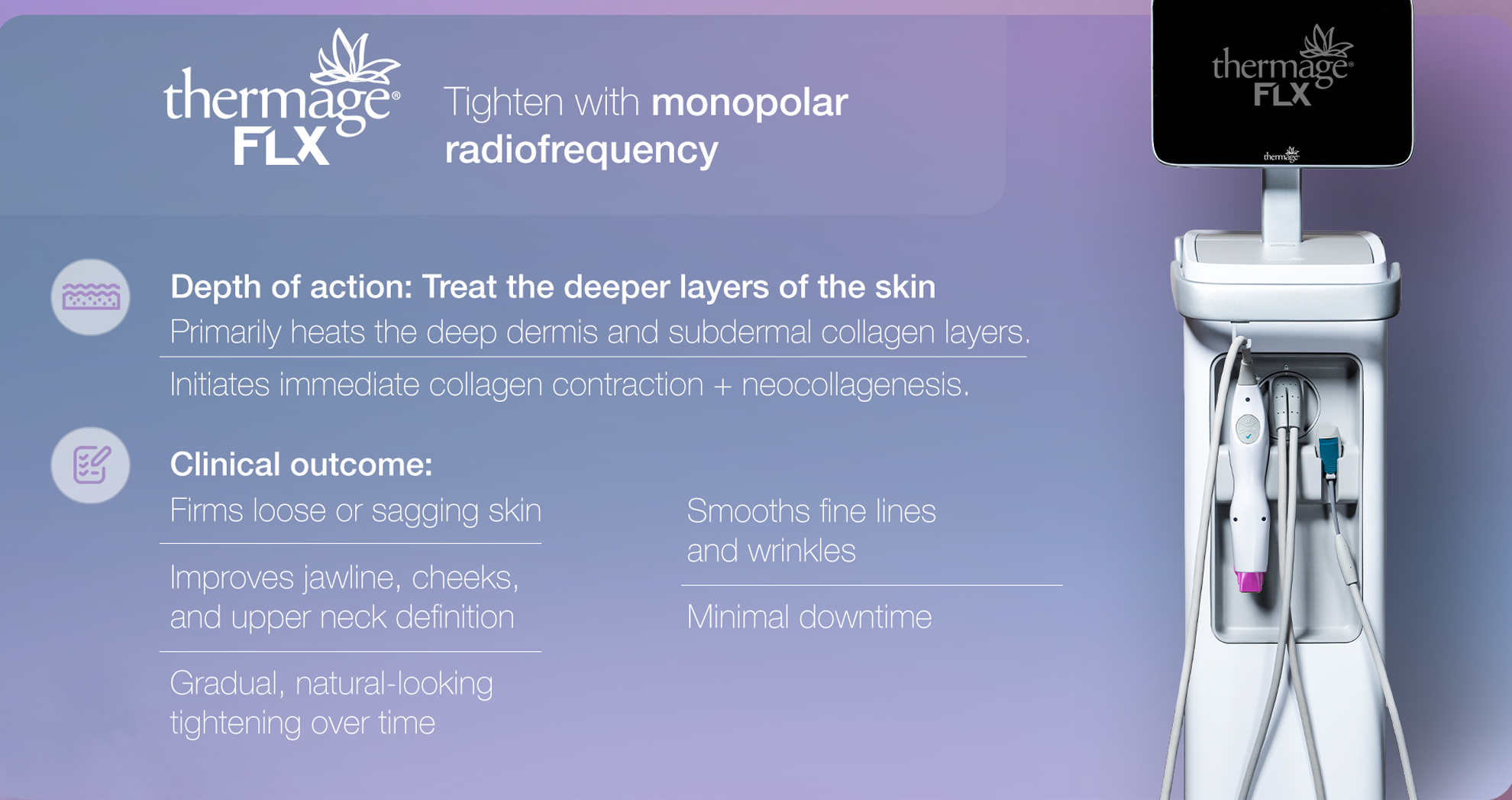 thermage® FLX

Tighten with monopolar radiofrequency

Depth of action: Treat the deeper layers of the skin

Primarily heats the deep dermis and subdermal collagen layers.

Initiates immediate collagen contraction + neocollagenesis.

Clinical outcome:

Firms loose or sagging skin

Improves jawline, cheeks, and upper neck definition

Gradual, natural-looking tightening over time

Smooths fine lines and wrinkles

Minimal downtime

thermage® FLX

thermage